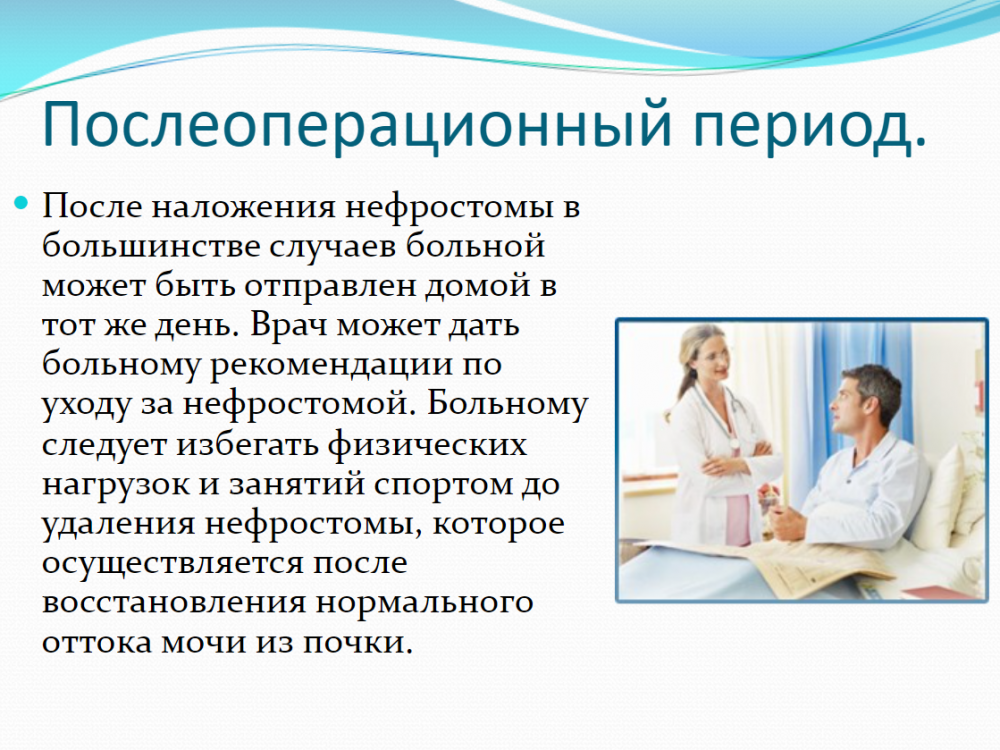 Послеоперационный период.

После наложения нефростомы в большинстве случаев больной может быть отправлен домой в тот же день. Врач может дать больному рекомендации по уходу за нефростомой. Больному следует избегать физических нагрузок и занятий спортом до удаления нефростомы, которое осуществляется после восстановления нормального оттока мочи из почки.